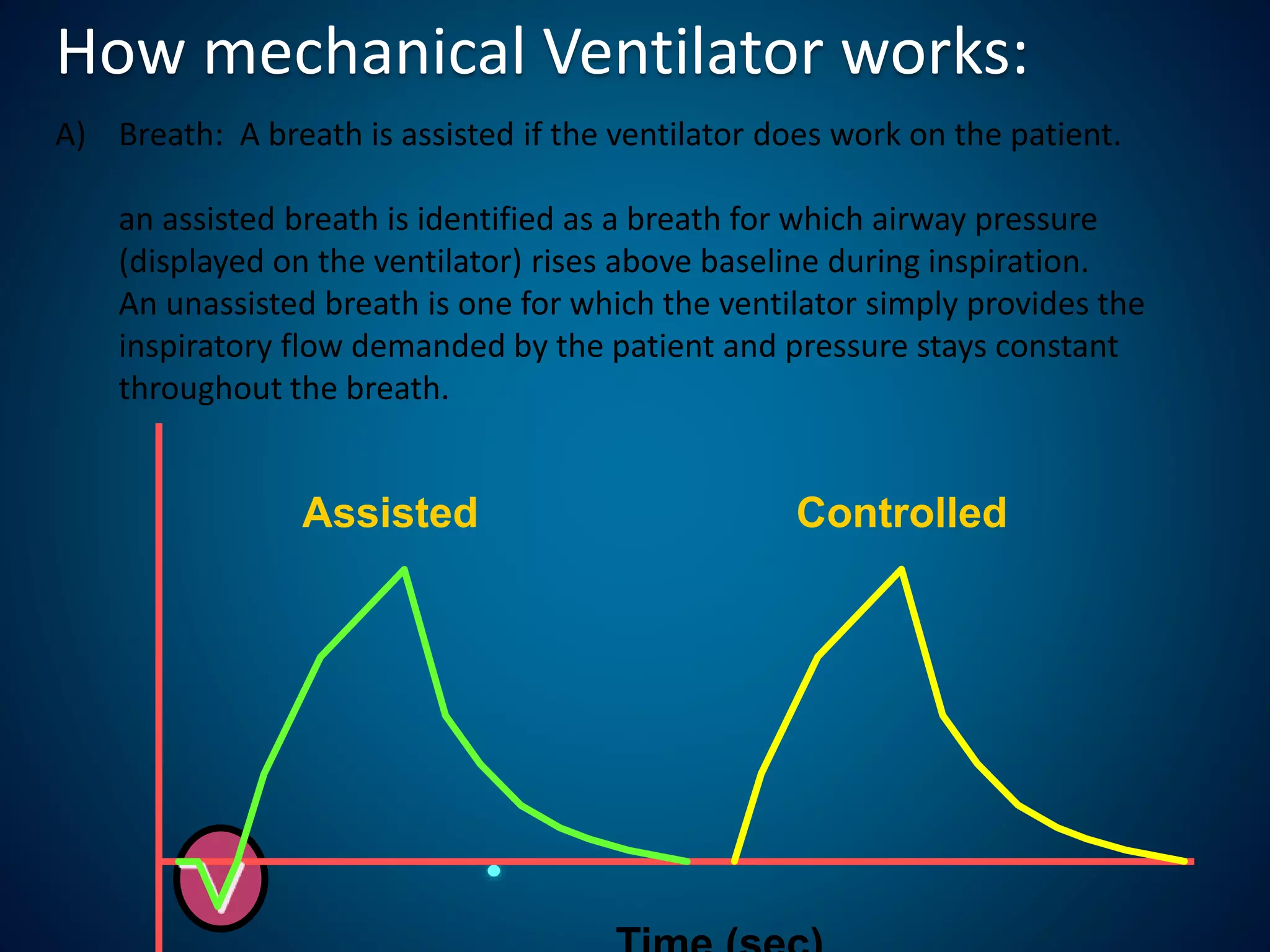 How mechanical Ventilator works:

A) Breath: A breath is assisted if the ventilator does work on the patient.

an assisted breath is identified as a breath for which airway pressure (displayed on the ventilator) rises above baseline during inspiration. An unassisted breath is one for which the ventilator simply provides the inspiratory flow demanded by the patient and pressure stays constant throughout the breath.

Assisted

Controlled

Time (sec)